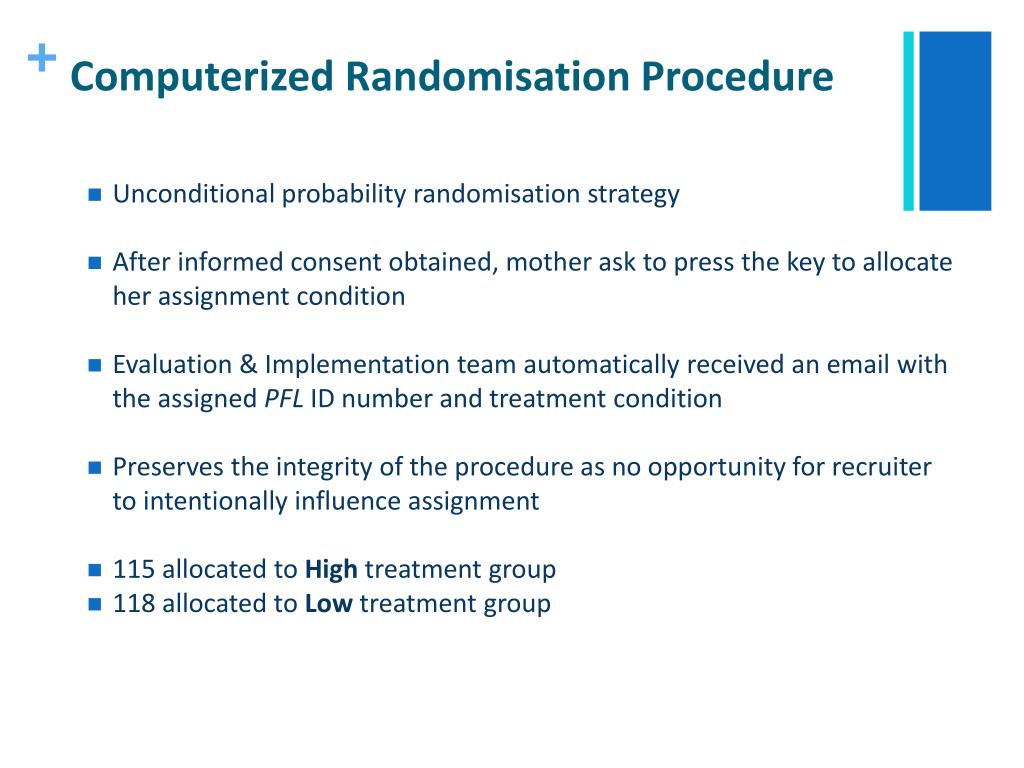 + Computerized Randomisation Procedure

Unconditional probability randomisation strategy

After informed consent obtained, mother ask to press the key to allocate her assignment condition

Evaluation & Implementation team automatically received an email with the assigned PFL ID number and treatment condition

Preserves the integrity of the procedure as no opportunity for recruiter to intentionally influence assignment

115 allocated to High treatment group
118 allocated to Low treatment group